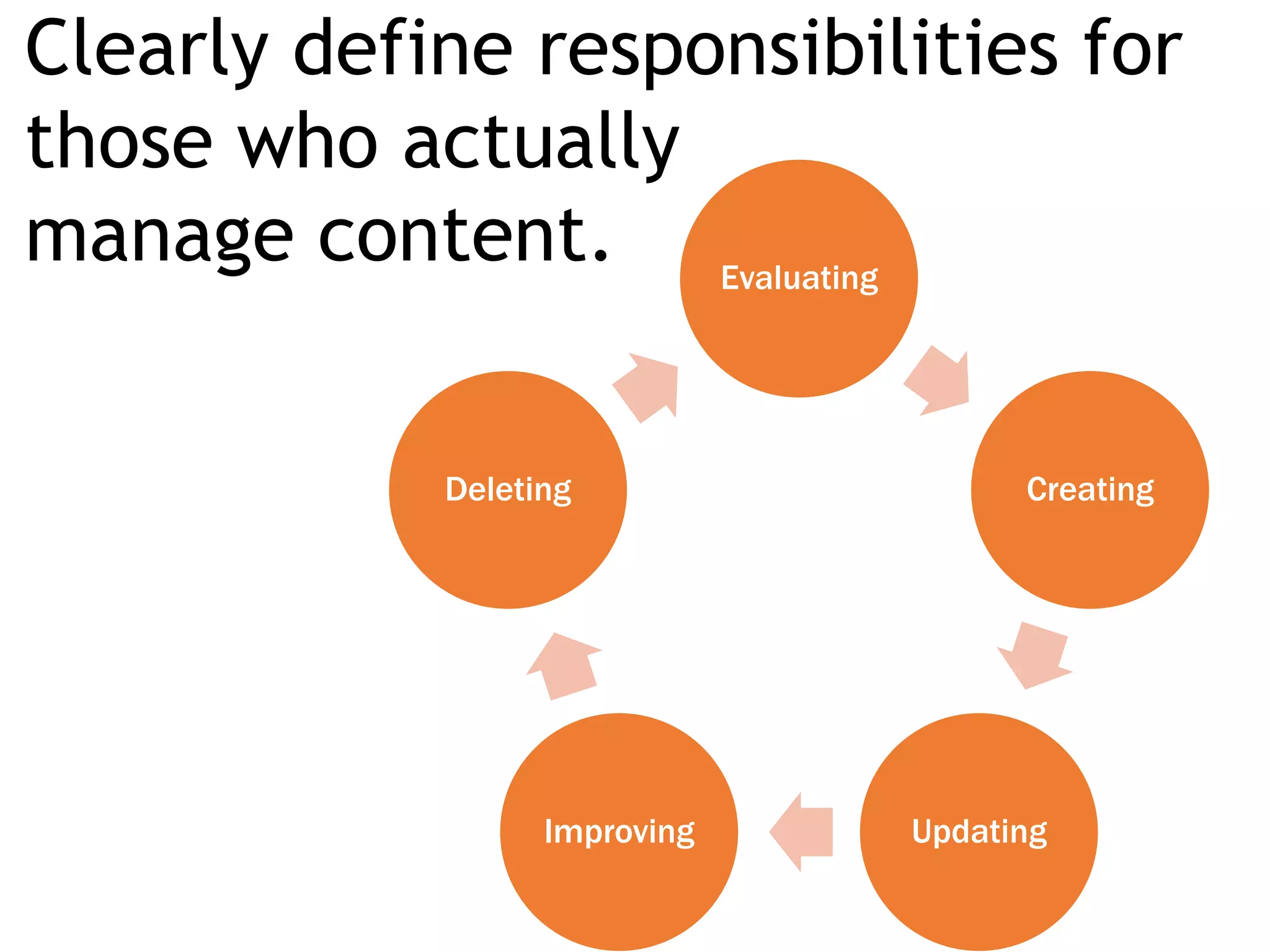 Clearly define responsibilities for those who actually manage content.

Evaluating

Creating

Updating

Improving

Deleting